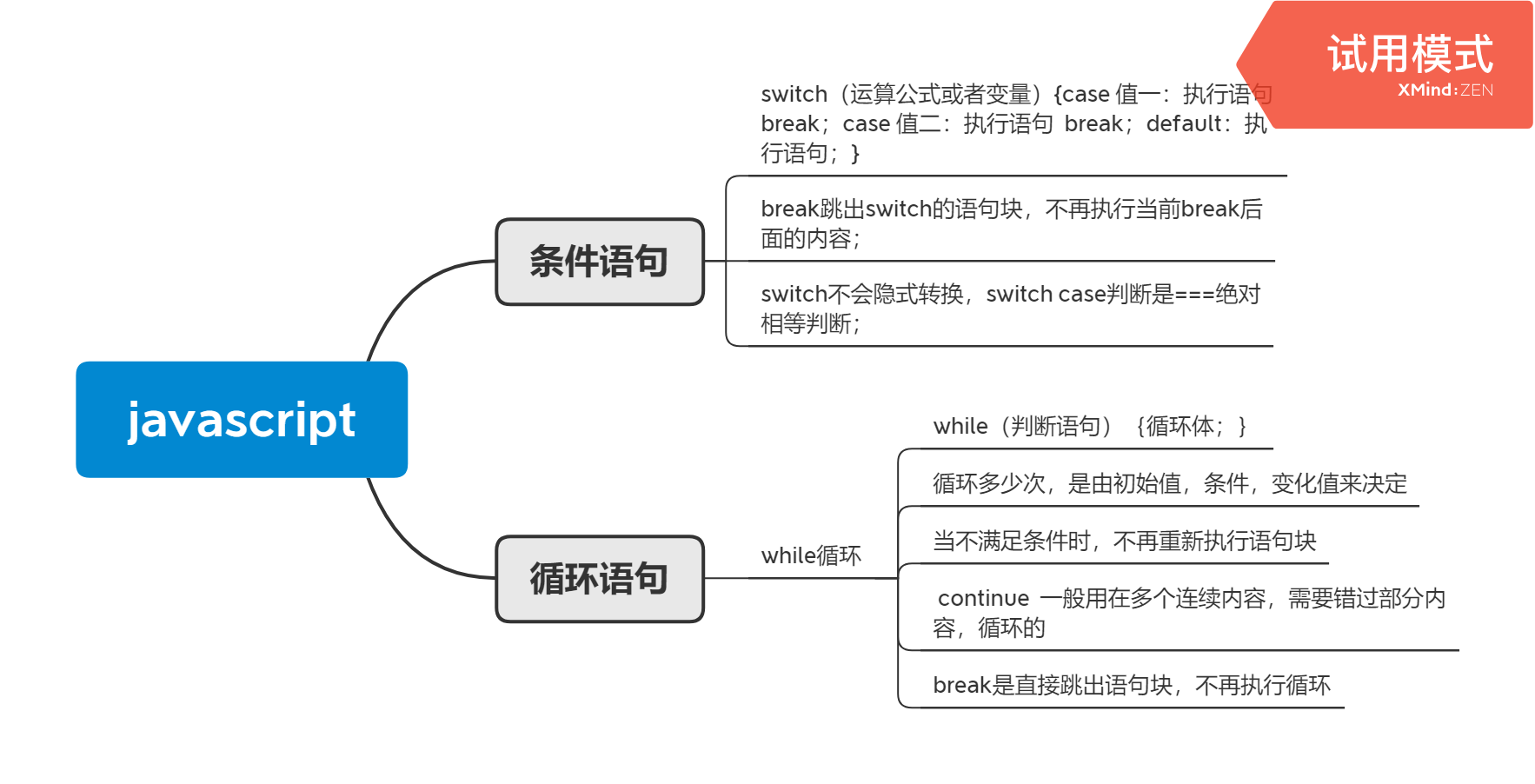 试用模式
XMind:ZEN

javascript

条件语句

switch（运算公式或者变量）{case 值一：执行语句 break；case 值二：执行语句 break；default：执行语句；}

break跳出switch的语句块，不再执行当前break后面的内容；

switch不会隐式转换，switch case判断是===绝对相等判断；

循环语句

while循环

while（判断语句）｛循环体；｝

循环多少次，是由初始值，条件，变化值来决定

当不满足条件时，不再重新执行语句块

continue 一般用在多个连续内容，需要错过部分内容，循环的

break是直接跳出语句块，不再执行循环